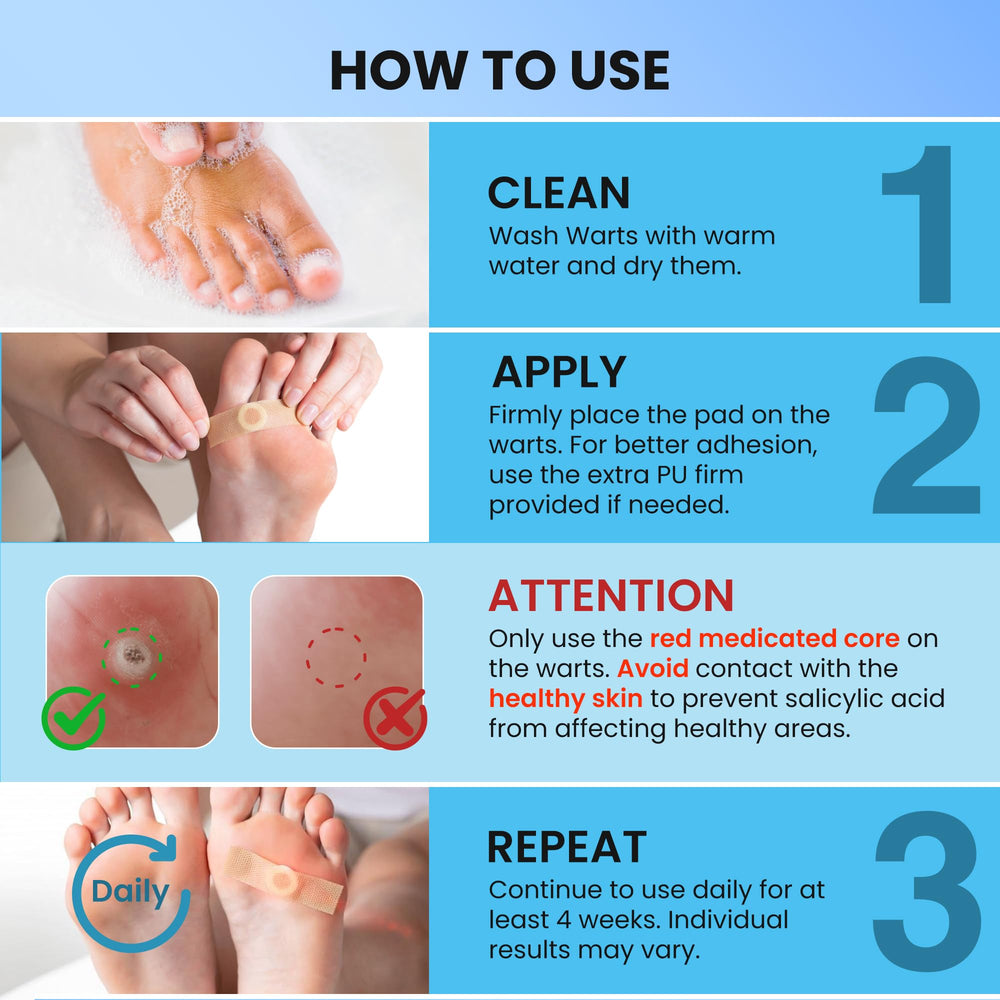 HOW TO USE

CLEAN
Wash Warts with warm water and dry them.

1

APPLY
Firmly place the pad on the warts. For better adhesion, use the extra PU firm provided if needed.

2

ATTENTION
Only use the red medicated core on the warts. Avoid contact with the healthy skin to prevent salicylic acid from affecting healthy areas.

Daily

REPEAT
Continue to use daily for at least 4 weeks. Individual results may vary.

3